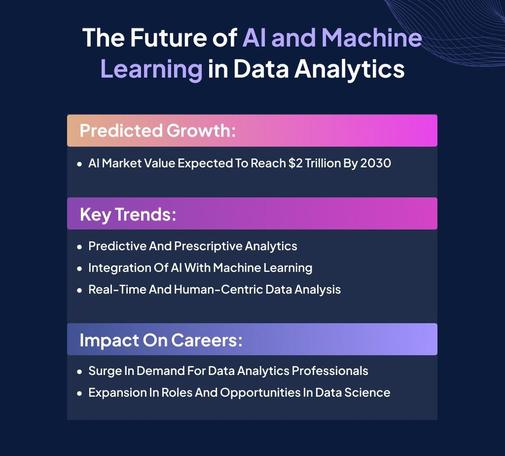 The Future of AI and Machine Learning in Data Analytics

Predicted Growth:

• AI Market Value Expected To Reach \$2 Trillion By 2030

Key Trends:

• Predictive And Prescriptive Analytics
• Integration Of AI With Machine Learning
• Real-Time And Human-Centric Data Analysis

Impact On Careers:

• Surge In Demand For Data Analytics Professionals
• Expansion In Roles And Opportunities In Data Science